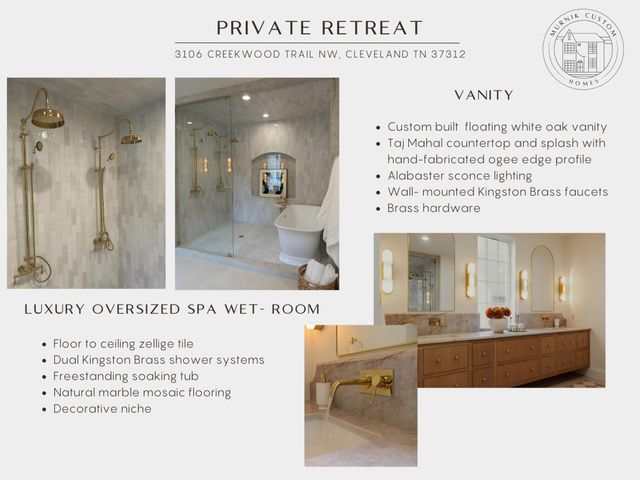 PRIVATE RETREAT

3106 CREEKWOOD TRAIL NW, CLEVELAND TN 37312

MURNIK CUSTOM HOMES

VANITY

- Custom built floating white oak vanity
- Taj Mahal countertop and splash with hand-fabricated ogee edge profile
- Alabaster sconce lighting
- Wall- mounted Kingston Brass faucets
- Brass hardware

LUXURY OVERSIZED SPA WET- ROOM

- Floor to ceiling zellige tile
- Dual Kingston Brass shower systems
- Freestanding soaking tub
- Natural marble mosaic flooring
- Decorative niche